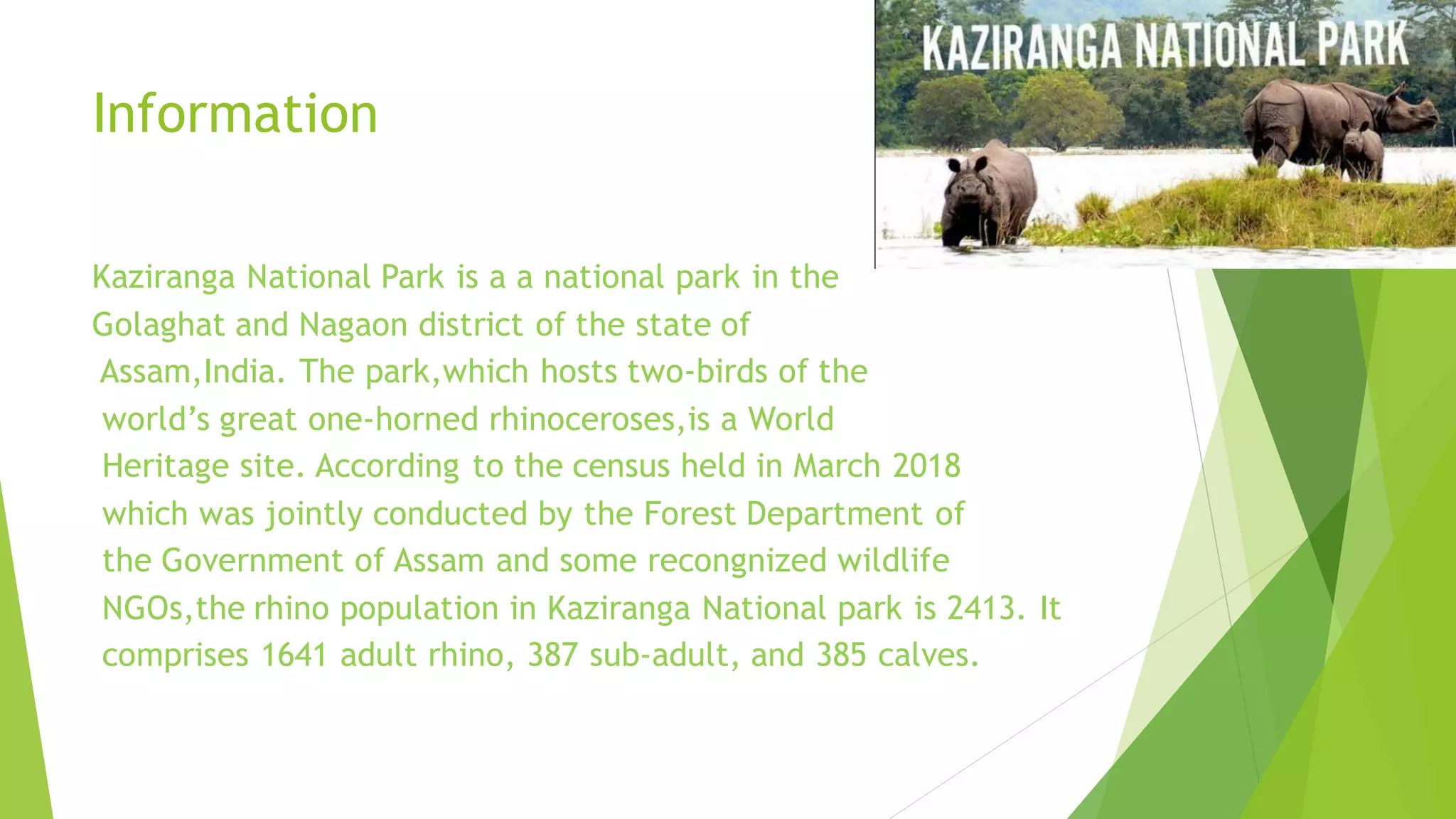 KAZIRANGA NATIONAL PARK

Information

Kaziranga National Park is a a national park in the Golaghat and Nagaon district of the state of Assam,India. The park,which hosts two-birds of the world's great one-horned rhinoceroses,is a World Heritage site. According to the census held in March 2018 which was jointly conducted by the Forest Department of the Government of Assam and some recongnized wildlife NGOs,the rhino population in Kaziranga National park is 2413. It comprises 1641 adult rhino, 387 sub-adult, and 385 calves.